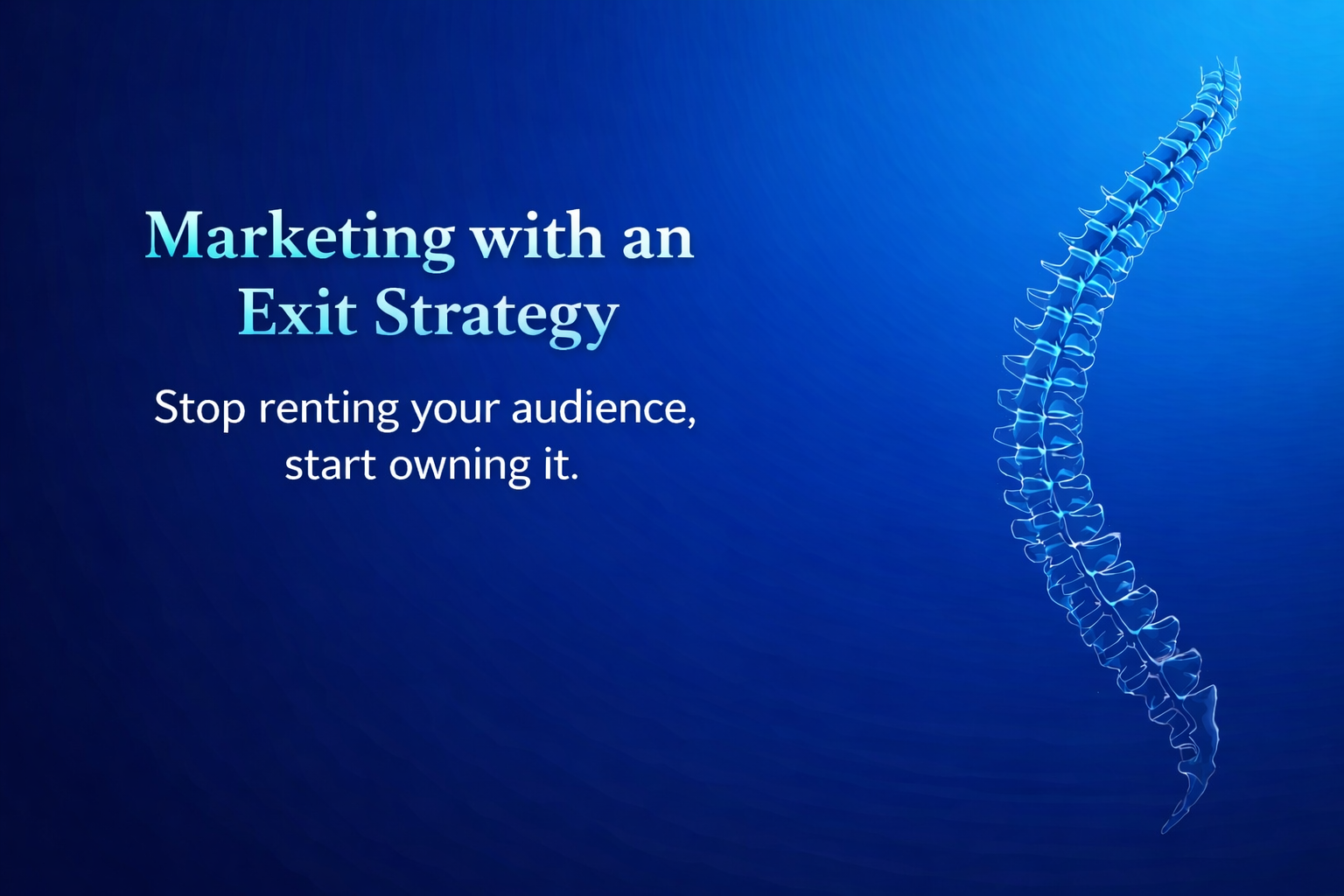 Marketing with an Exit Strategy

Stop renting your audience, start owning it.